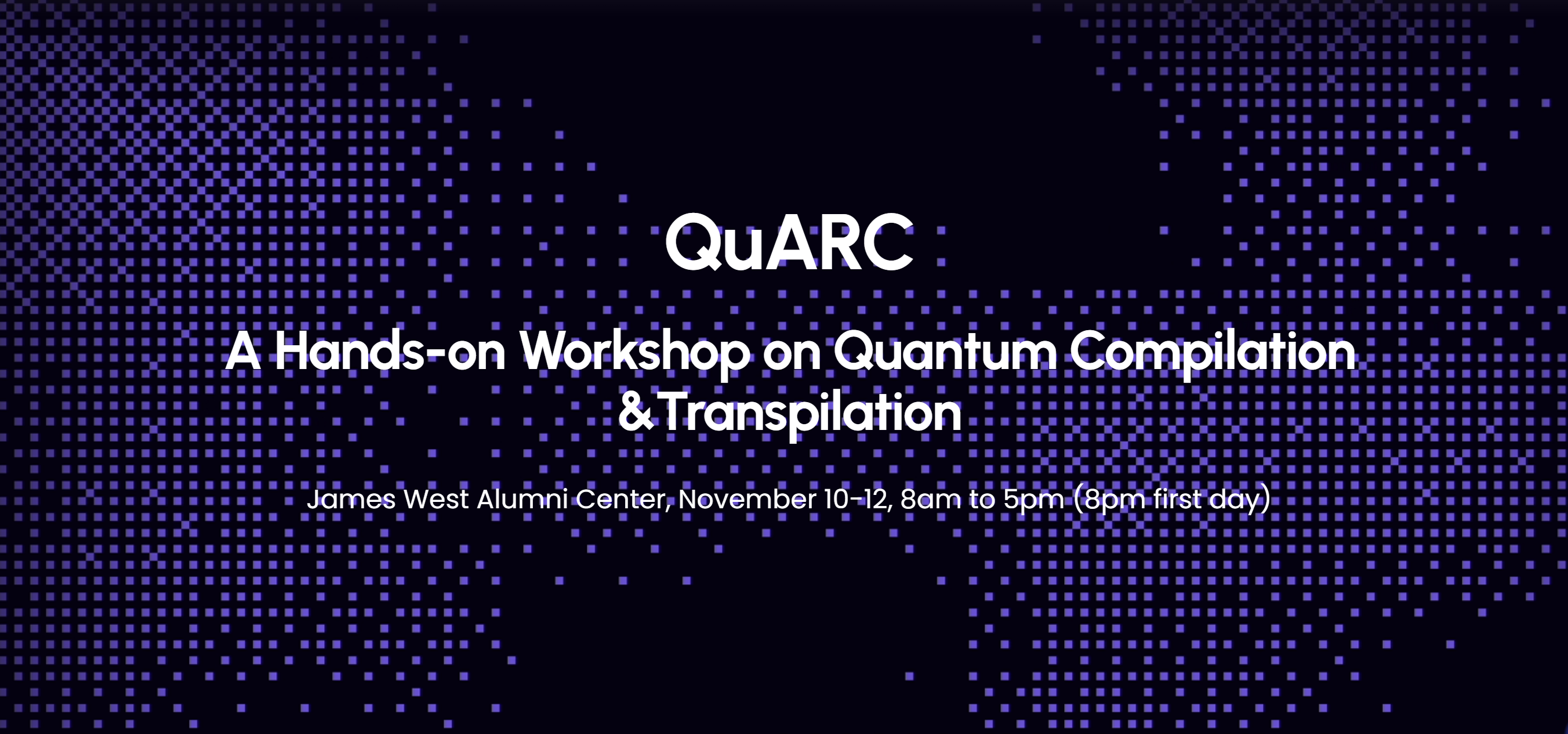 QuARC

A Hands-on Workshop on Quantum Compilation & Transpilation

James West Alumni Center, November 10-12, 8am to 5pm (8pm first day)